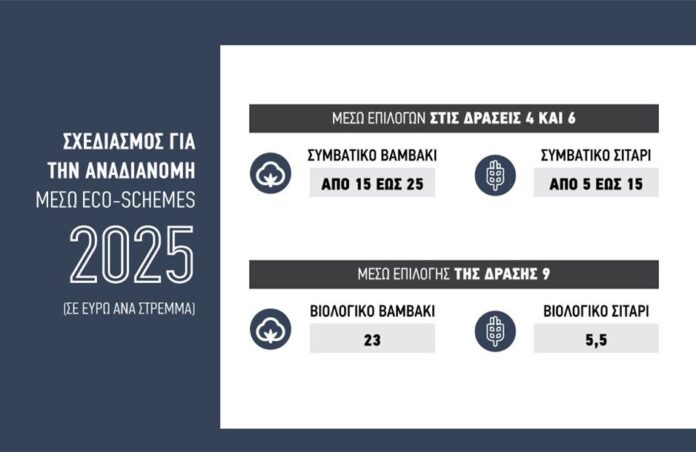 ΣΧΕΔΙΑΣΜΟΣ ΓΙΑ ΤΗΝ ΑΝΑΔΙΑΝΟΜΗ ΜΕΣΩ ECO-SCHEMES

2025

(ΣΕ ΕΥΡΩ ΑΝΑ ΣΤΡΕΜΜΑ)

ΜΕΣΩ ΕΠΙΛΟΓΩΝ ΣΤΙΣ ΔΡΑΣΕΙΣ 4 ΚΑΙ 6

ΣΥΜΒΑΤΙΚΟ ΒΑΜΒΑΚΙ

ΑΠΟ 15 ΕΩΣ 25

ΣΥΜΒΑΤΙΚΟ ΣΙΤΑΡΙ

ΑΠΟ 5 ΕΩΣ 15

ΜΕΣΩ ΕΠΙΛΟΓΗΣ ΤΗΣ ΔΡΑΣΗΣ 9

ΒΙΟΛΟΓΙΚΟ ΒΑΜΒΑΚΙ

23

ΒΙΟΛΟΓΙΚΟ ΣΙΤΑΡΙ

5,5